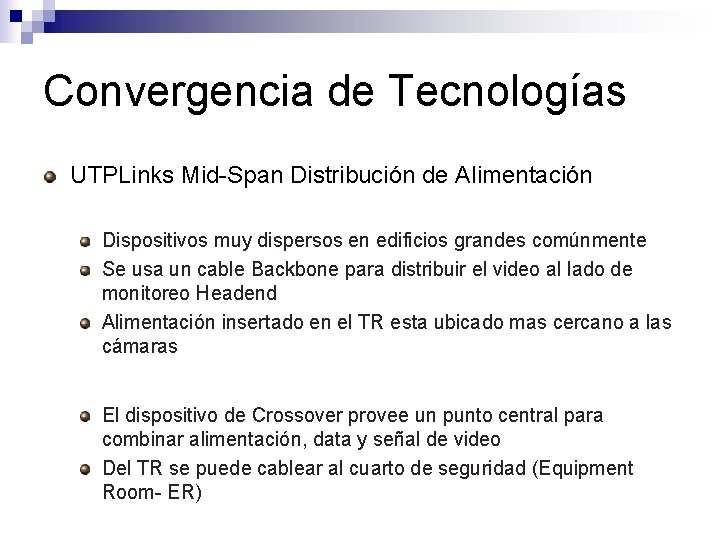 Convergencia de Tecnologías

UTPLinks Mid-Span Distribución de Alimentación

Dispositivos muy dispersos en edificios grandes comúnmente

Se usa un cable Backbone para distribuir el video al lado de monitoreo Headend

Alimentación insertado en el TR esta ubicado mas cercano a las cámaras

El dispositivo de Crossover provee un punto central para combinar alimentación, data y señal de video

Del TR se puede cablear al cuarto de seguridad (Equipment Room- ER)